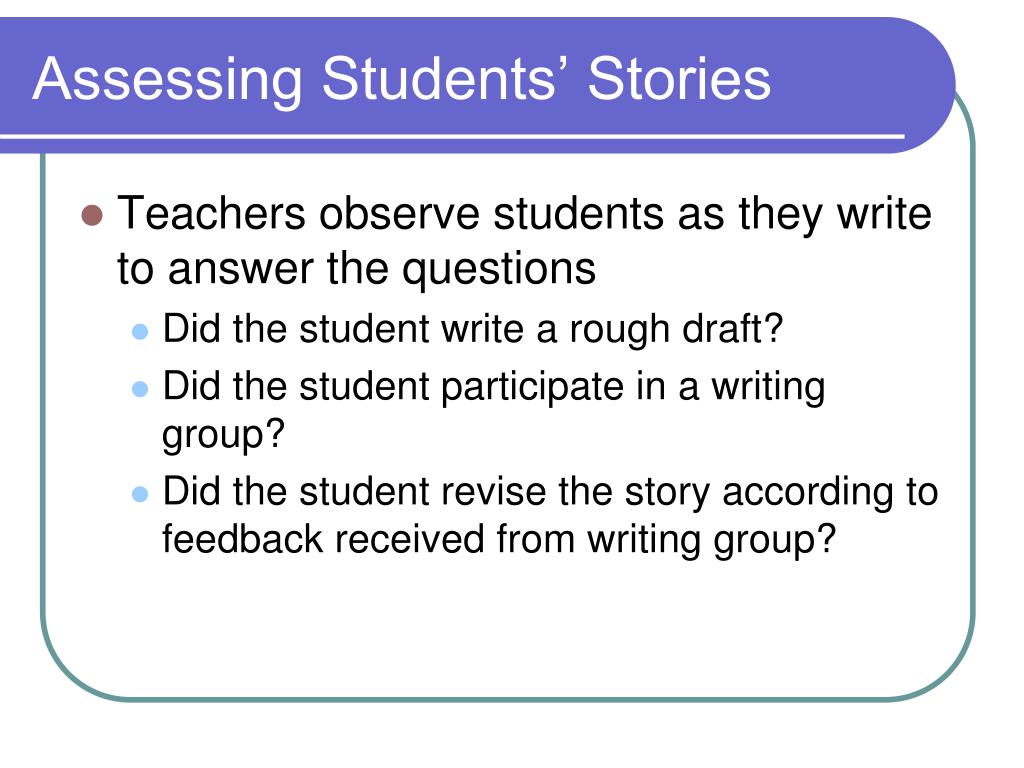 Assessing Students' Stories

- Teachers observe students as they write to answer the questions
  - Did the student write a rough draft?
  - Did the student participate in a writing group?
  - Did the student revise the story according to feedback received from writing group?